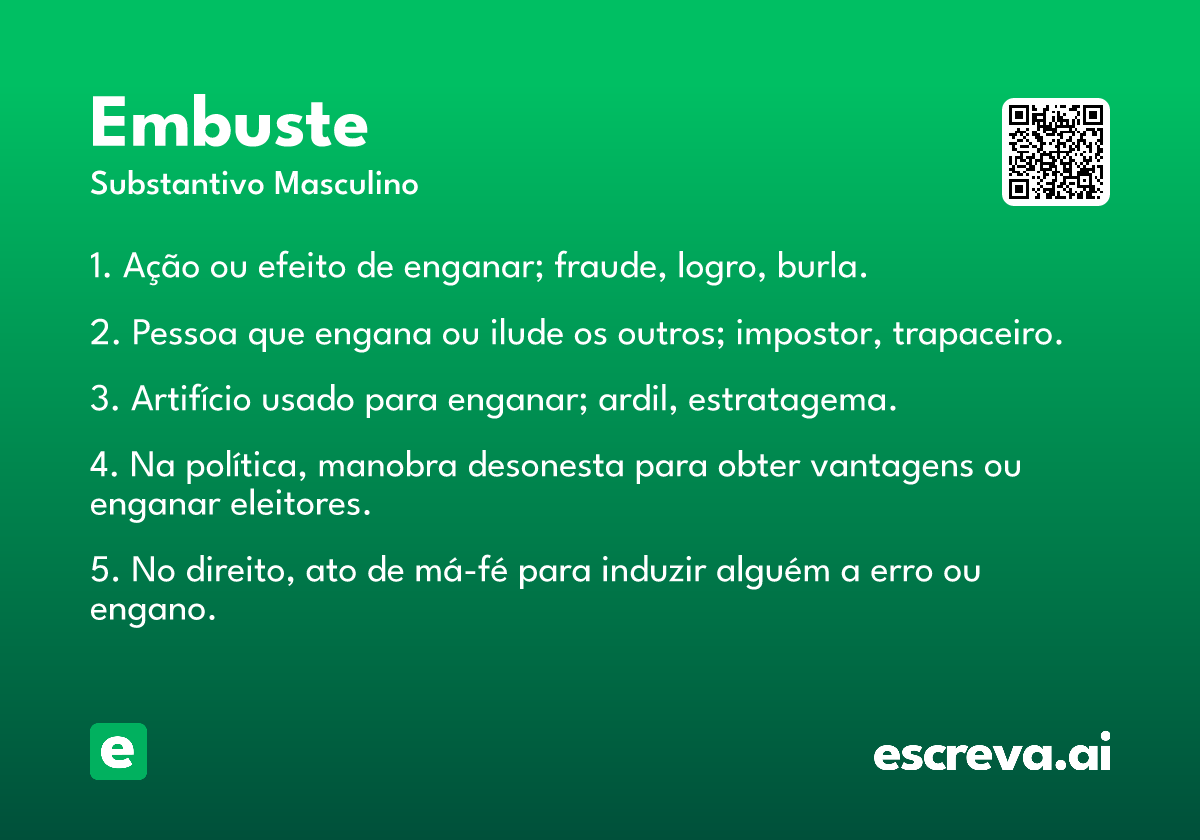 Embuste
Substantivo Masculino

1. Ação ou efeito de enganar; fraude, logro, burla.

2. Pessoa que engana ou ilude os outros; impostor, trapaceiro.

3. Artifício usado para enganar; ardil, estratagema.

4. Na política, manobra desonesta para obter vantagens ou enganar eleitores.

5. No direito, ato de má-fé para induzir alguém a erro ou engano.

e

escreva.ai